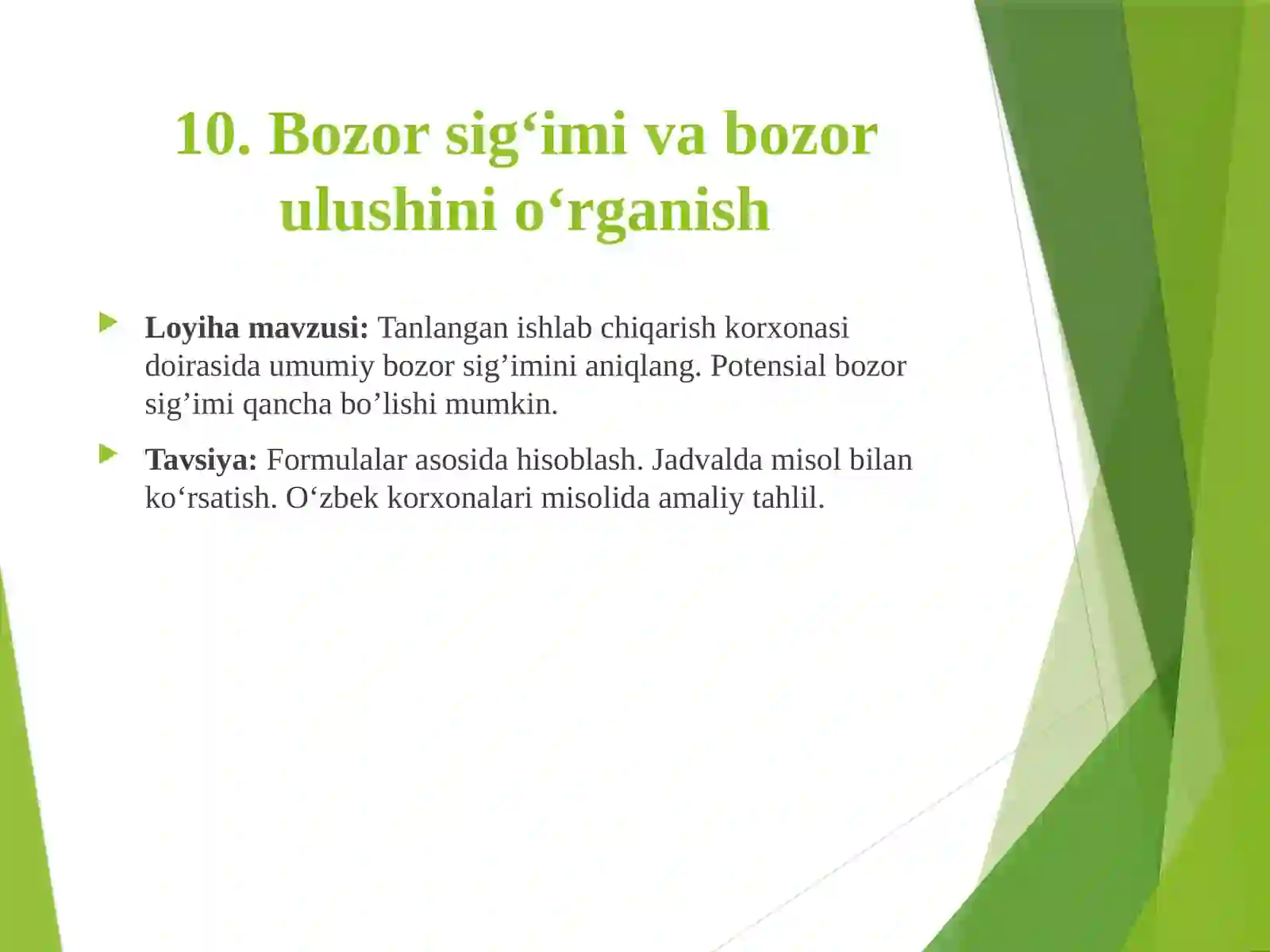 10. Bozor sig‘imi va bozor ulushini o‘rganish

Loyiha mavzusi: Tanlangan ishlab chiqarish korxonasi doirasida umumiy bozor sig’imini aniqlang. Potensial bozor sig’imi qancha bo’lishi mumkin.

Tavsiya: Formulalar asosida hisoblash. Jadvalda misol bilan ko‘rsatish. O‘zbek korxonalari misolida amaliy tahlil.